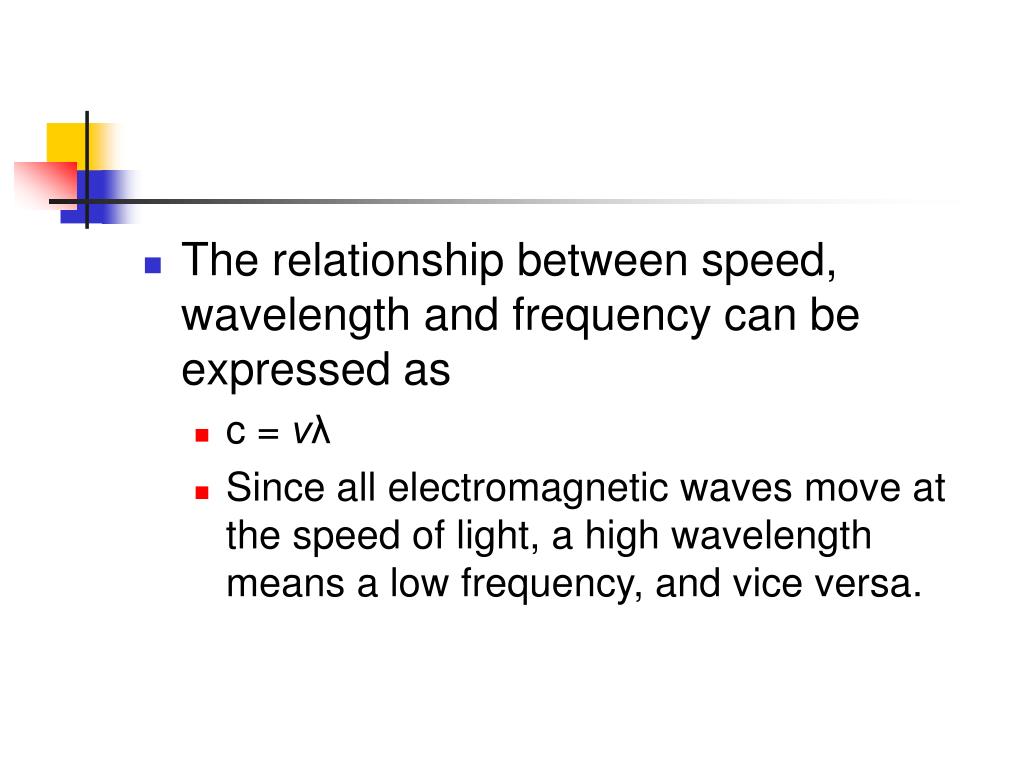 The relationship between speed, wavelength and frequency can be expressed as

$c = v\lambda$

Since all electromagnetic waves move at the speed of light, a high wavelength means a low frequency, and vice versa.